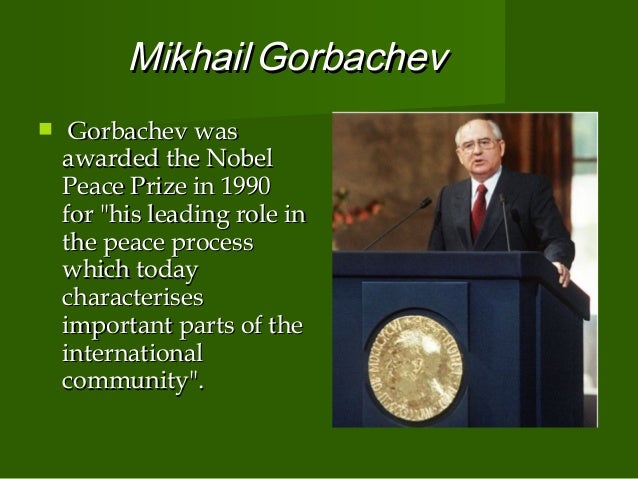 Mikhail Gorbachev

Gorbachev was awarded the Nobel Peace Prize in 1990 for "his leading role in the peace process which today characterises important parts of the international community".